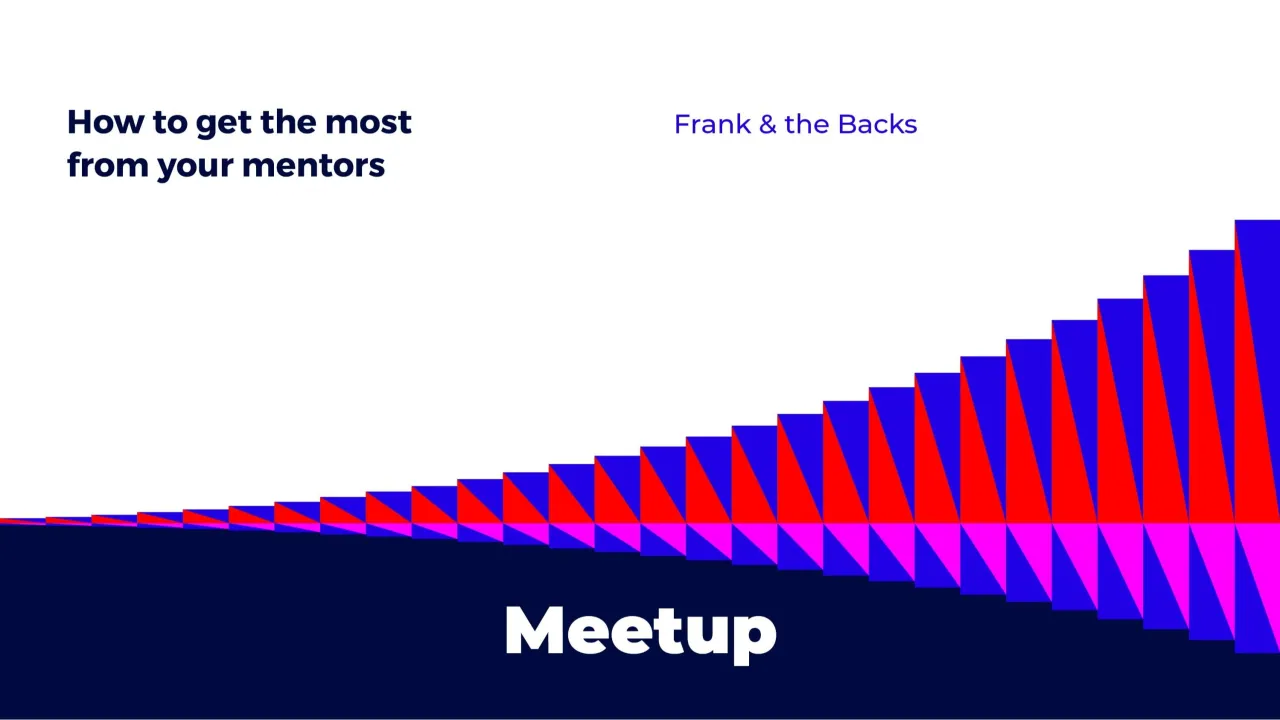 How to get the most from your mentors

Frank & the Backs

Meetup